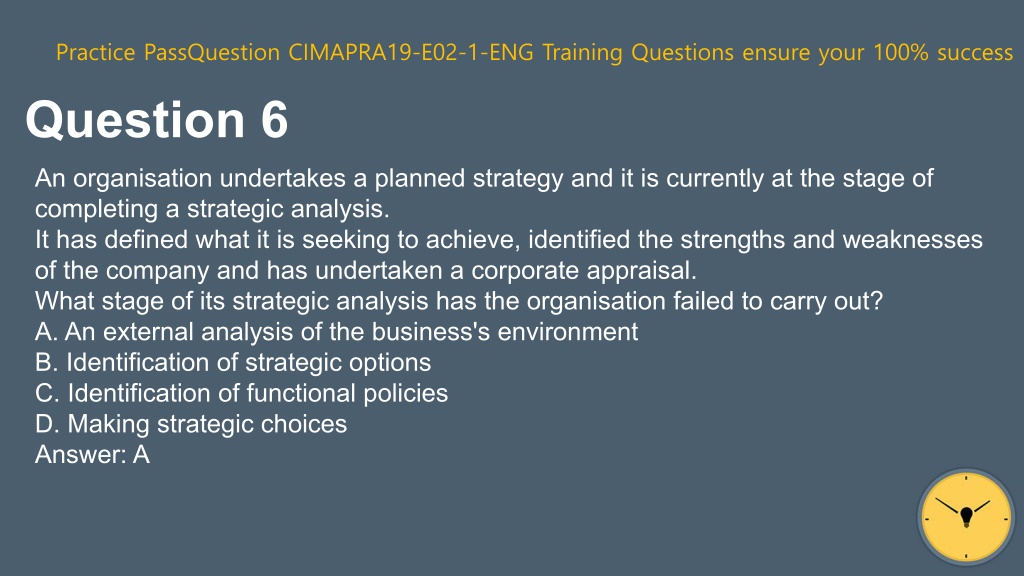 Practice PassQuestion CIMAPRA19-E02-1-ENG Training Questions ensure your 100% success

Question 6

An organisation undertakes a planned strategy and it is currently at the stage of completing a strategic analysis.
It has defined what it is seeking to achieve, identified the strengths and weaknesses of the company and has undertaken a corporate appraisal.
What stage of its strategic analysis has the organisation failed to carry out?
A. An external analysis of the business's environment
B. Identification of strategic options
C. Identification of functional policies
D. Making strategic choices
Answer: A